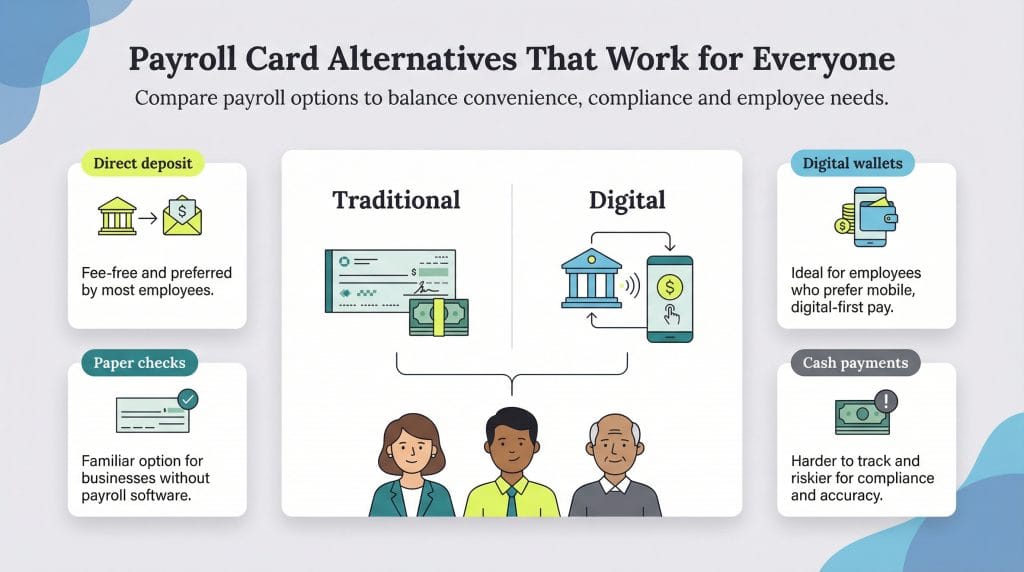 Payroll Card Alternatives That Work for Everyone

Compare payroll options to balance convenience, compliance and employee needs.

Direct deposit

$

Fee-free and preferred by most employees.

Paper checks

Familiar option for businesses without payroll software.

Traditional

$

Digital

$

Digital wallets

$

Ideal for employees who prefer mobile, digital-first pay.

Cash payments

Harder to track and riskier for compliance and accuracy.